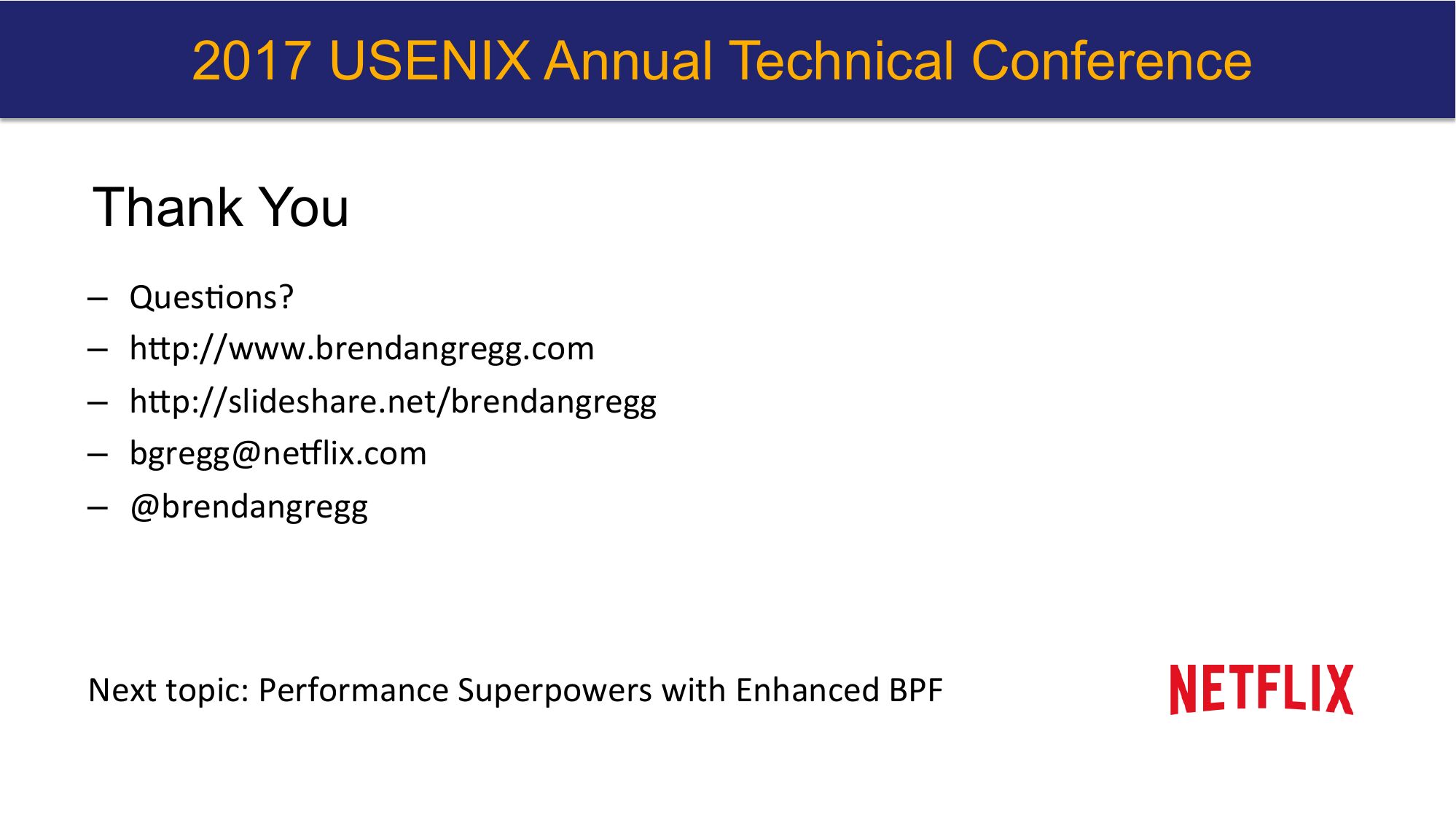 2017 USENIX Annual Technical Conference

Thank You

– Questions?
– http://www.brendangregg.com
– http://slideshare.net/brendangregg
– bgregg@netflix.com
– @brendangregg

Next topic: Performance Superpowers with Enhanced BPF

NETFLIX